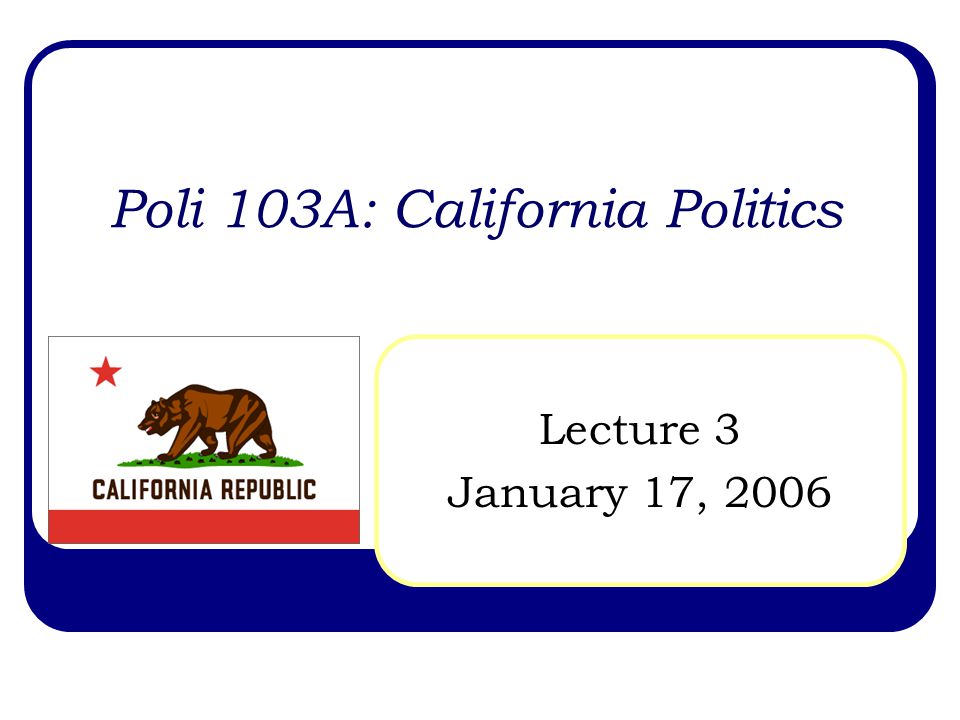 Poli 103A: California Politics

CALIFORNIA REPUBLIC

Lecture 3
January 17, 2006